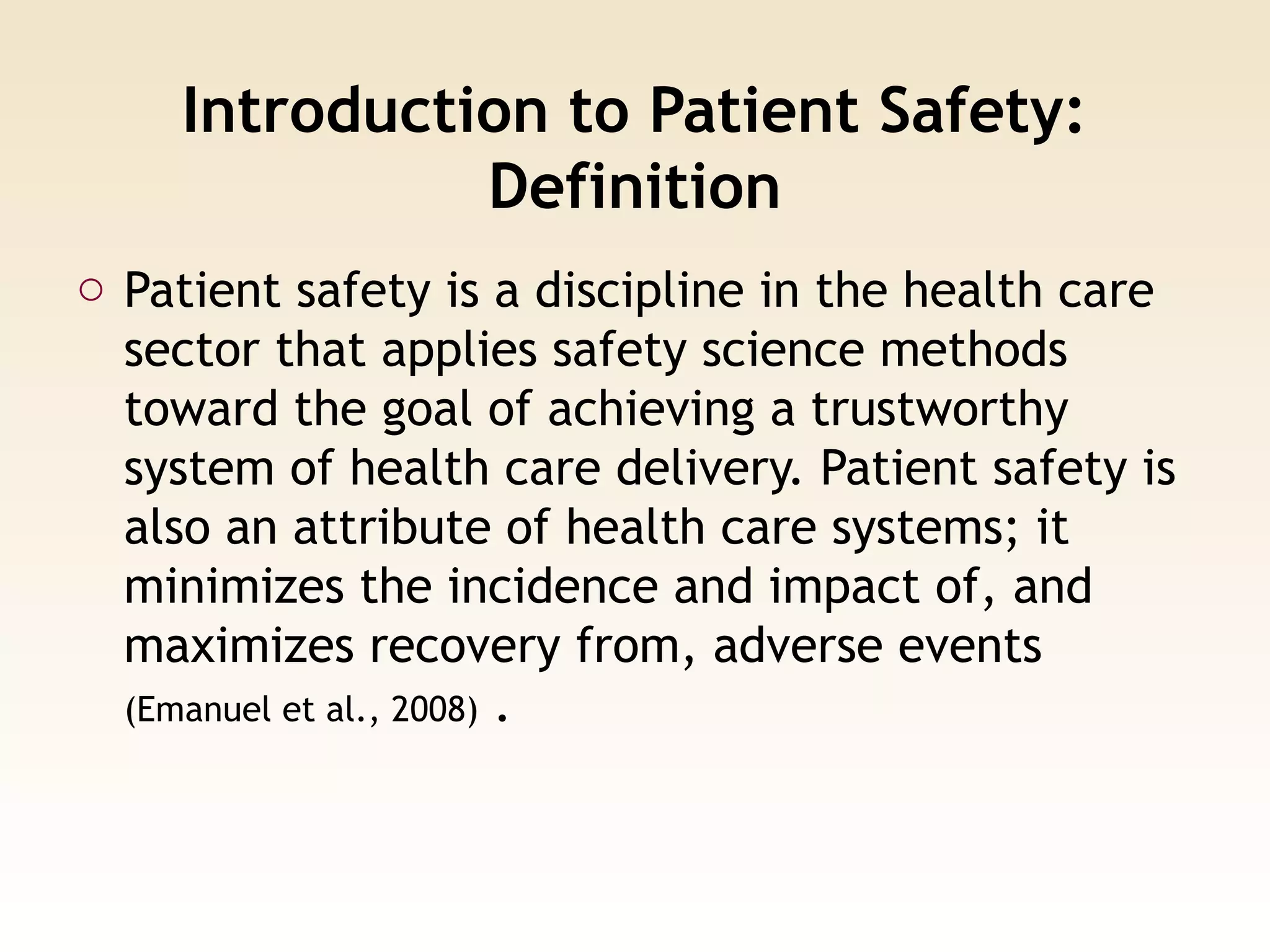 Introduction to Patient Safety: Definition

○ Patient safety is a discipline in the health care sector that applies safety science methods toward the goal of achieving a trustworthy system of health care delivery. Patient safety is also an attribute of health care systems; it minimizes the incidence and impact of, and maximizes recovery from, adverse events (Emanuel et al., 2008) .